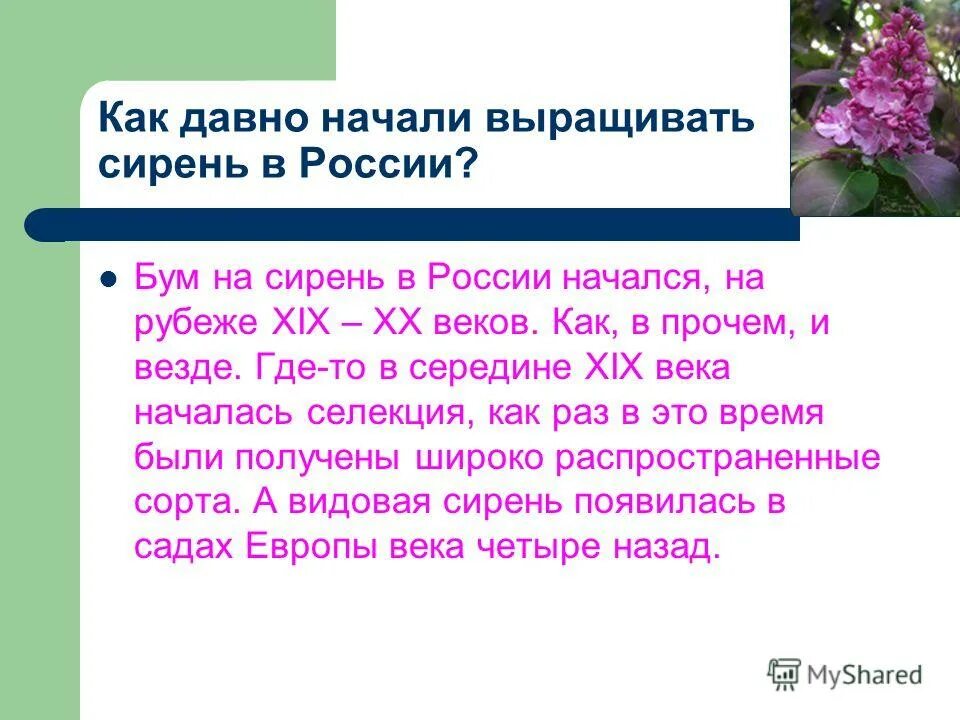 Как давно начали выращивать сирень в России?

Бум на сирень в России начался, на рубеже XIX – XX веков. Как, в прочем, и везде. Где-то в середине XIX века началась селекция, как раз в это время были получены широко распространенные сорта. А видовая сирень появилась в садах Европы века четыре назад.

MyShared